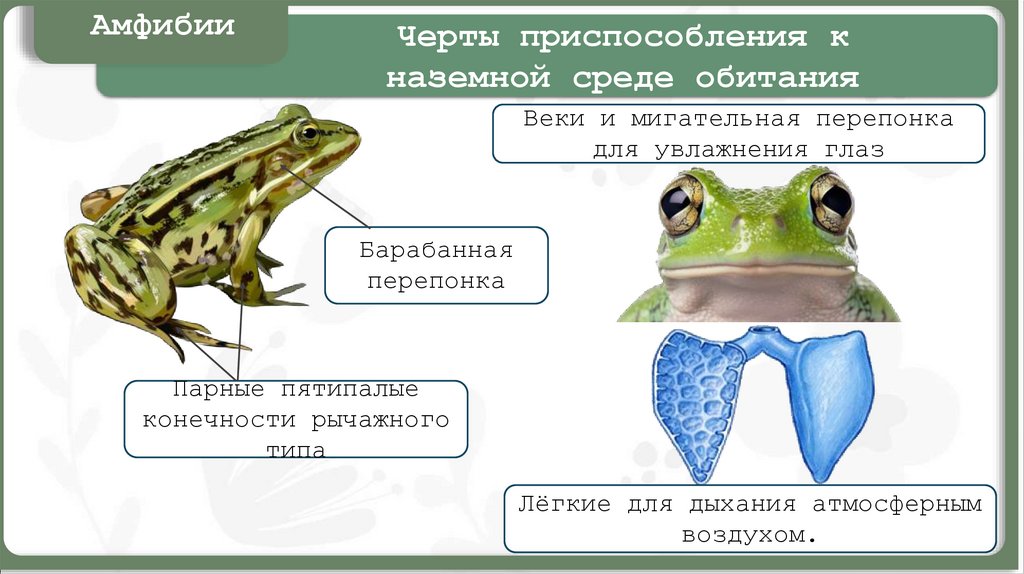 Амфибии

Черты приспособления к наземной среде обитания

Веки и мигательная перепонка для увлажнения глаз

Барабанная перепонка

Парные пятипалые конечности рычажного типа

Лёгкие для дыхания атмосферным воздухом.